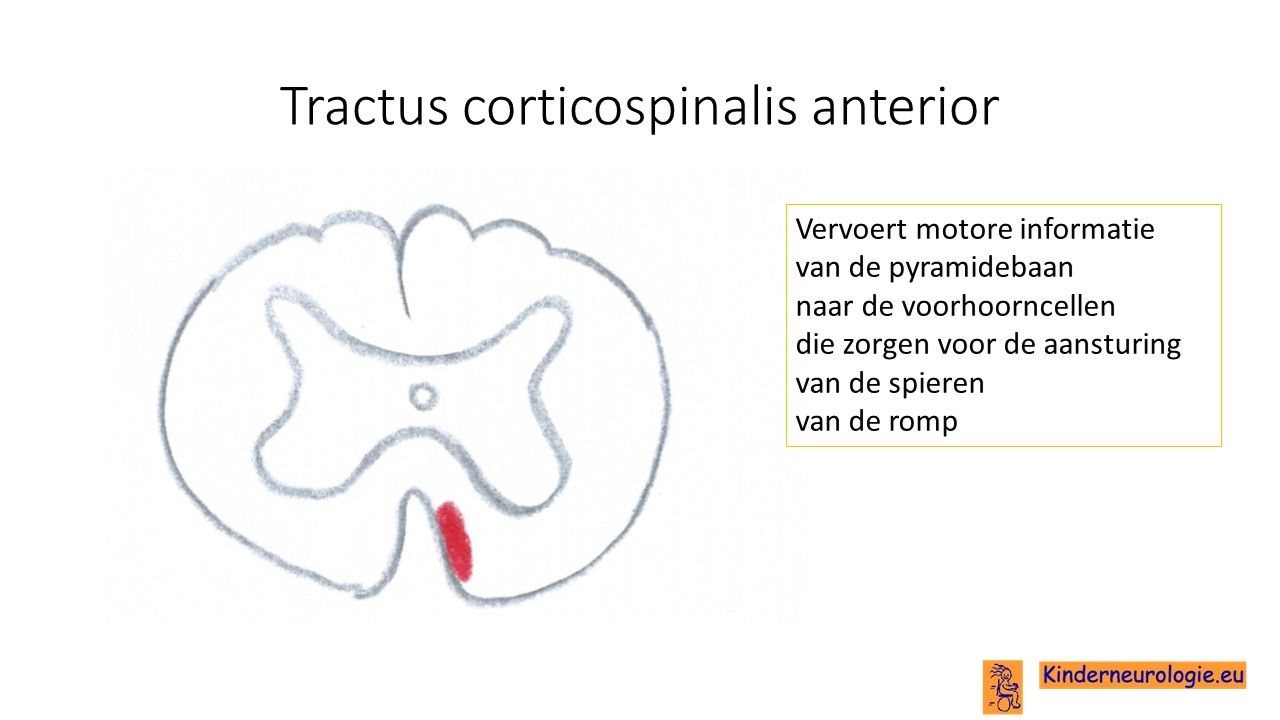 Tractus corticospinalis anterior

Vervoert motore informatie
van de pyramidebaan
naar de voorhoorncellen
die zorgen voor de aansturing
van de spieren
van de romp

Kinderneurologie.eu